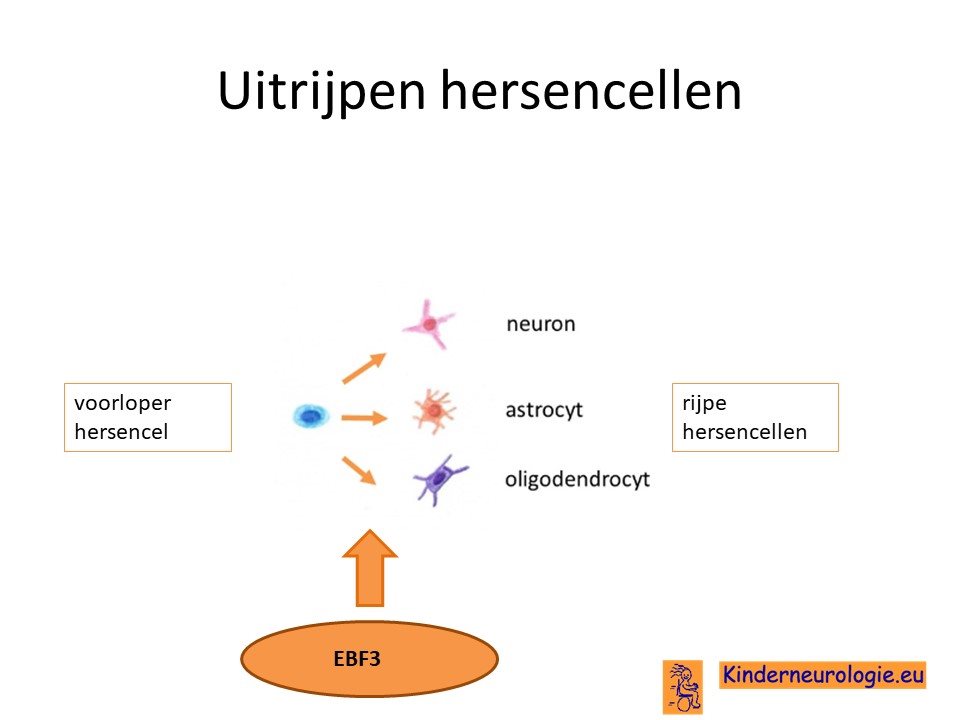 Uitrijpen hersencellen

voorloper hersencel

neuron

astrocyt

oligodendrocyt

rijpe hersencellen

EBF3

Kinderneurologie.eu